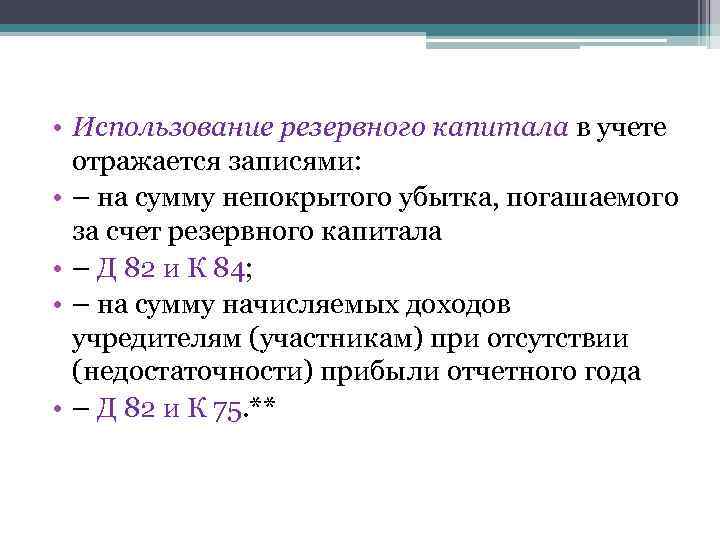 • Использование резервного капитала в учете отражается записями:
• – на сумму непокрытого убытка, погашаемого за счет резервного капитала
• – Д 82 и К 84;
• – на сумму начисляемых доходов учредителям (участникам) при отсутствии (недостаточности) прибыли отчетного года
• – Д 82 и К 75.**